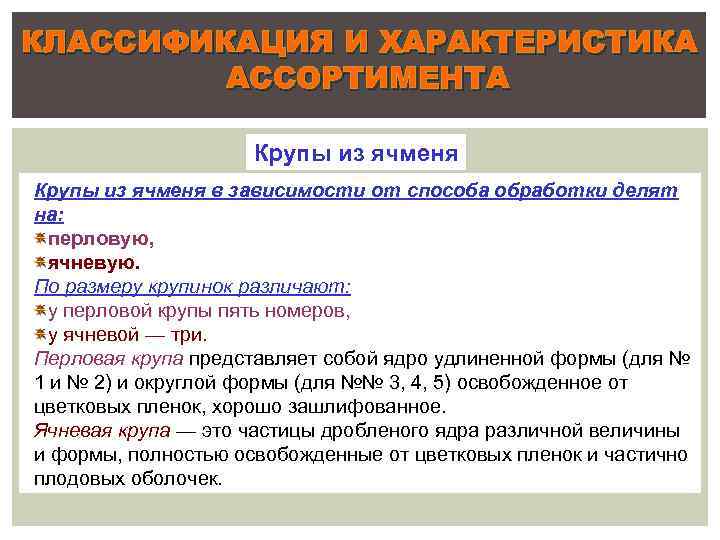 КЛАССИФИКАЦИЯ И ХАРАКТЕРИСТИКА АССОРТИМЕНТА

Крупы из ячменя

Крупы из ячменя в зависимости от способа обработки делят на:
перловую,
ячневую.
По размеру крупинок различают:
у перловой крупы пять номеров,
у ячневой — три.
Перловая крупа представляет собой ядро удлиненной формы (для № 1 и № 2) и округлой формы (для №№ 3, 4, 5) освобожденное от цветковых пленок, хорошо зашлифованное.
Ячневая крупа — это частицы дробленого ядра различной величины и формы, полностью освобожденные от цветковых пленок и частично плодовых оболочек.